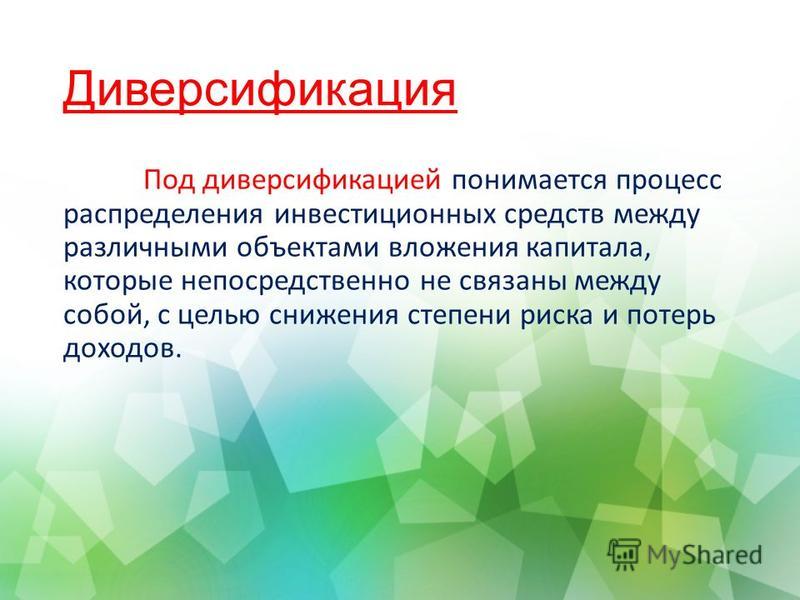 Диверсификация

Под диверсификацией понимается процесс распределения инвестиционных средств между различными объектами вложения капитала, которые непосредственно не связаны между собой, с целью снижения степени риска и потерь доходов.

MyShared